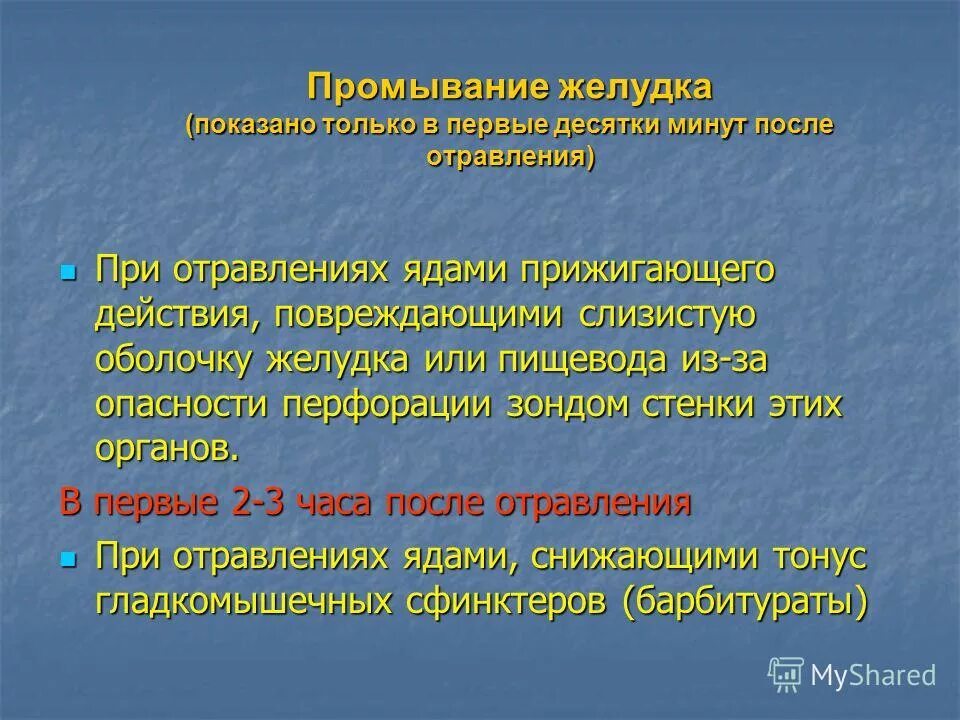 Промывание желудка
(показано только в первые десятки минут после отравления)

При отравлениях ядами прижигающего действия, повреждающими слизистую оболочку желудка или пищевода из-за опасности перфорации зондом стенки этих органов.

В первые 2-3 часа после отравления

При отравлениях ядами, снижающими тонус гладкомышечных сфинктеров (барбитураты)

MyShared